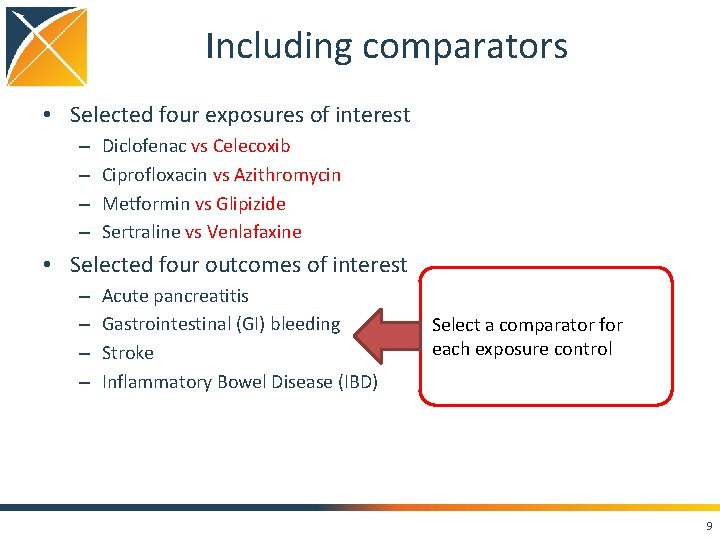 Including comparators

• Selected four exposures of interest
 – Diclofenac vs Celecoxib
 – Ciprofloxacin vs Azithromycin
 – Metformin vs Glipizide
 – Sertraline vs Venlafaxine
• Selected four outcomes of interest
 – Acute pancreatitis
 – Gastrointestinal (GI) bleeding
 – Stroke
 – Inflammatory Bowel Disease (IBD)

Select a comparator for each exposure control

9